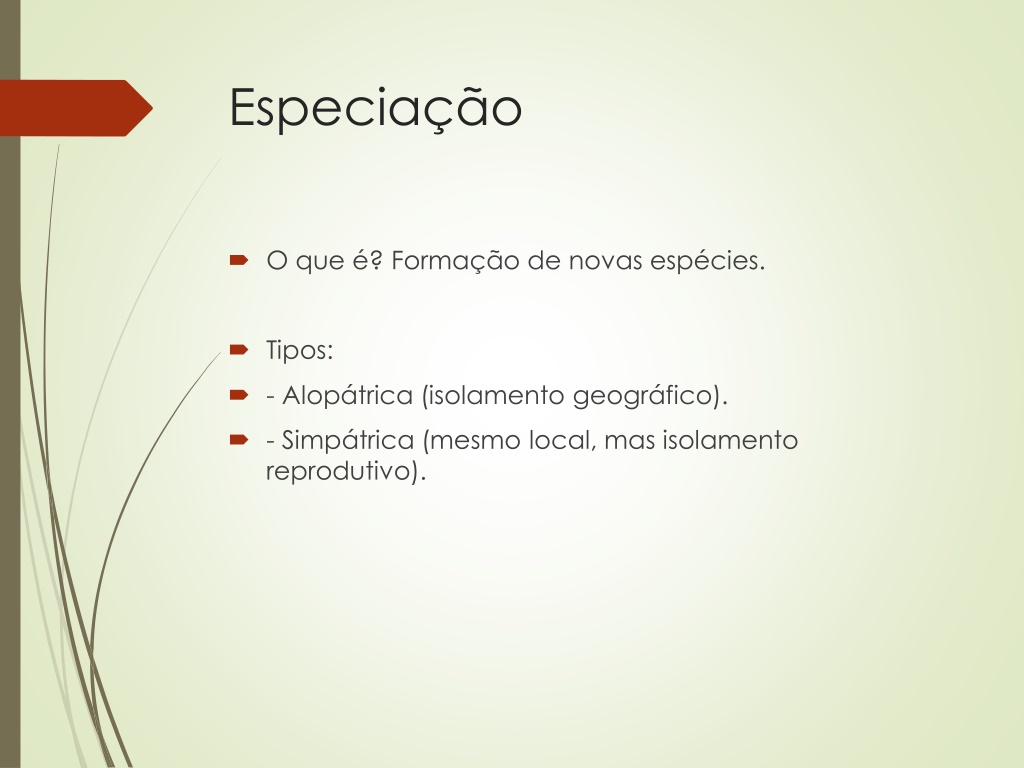 Especiação

O que é? Formação de novas espécies.

Tipos:

- Alopátrica (isolamento geográfico).

- Simpátrica (mesmo local, mas isolamento reprodutivo).